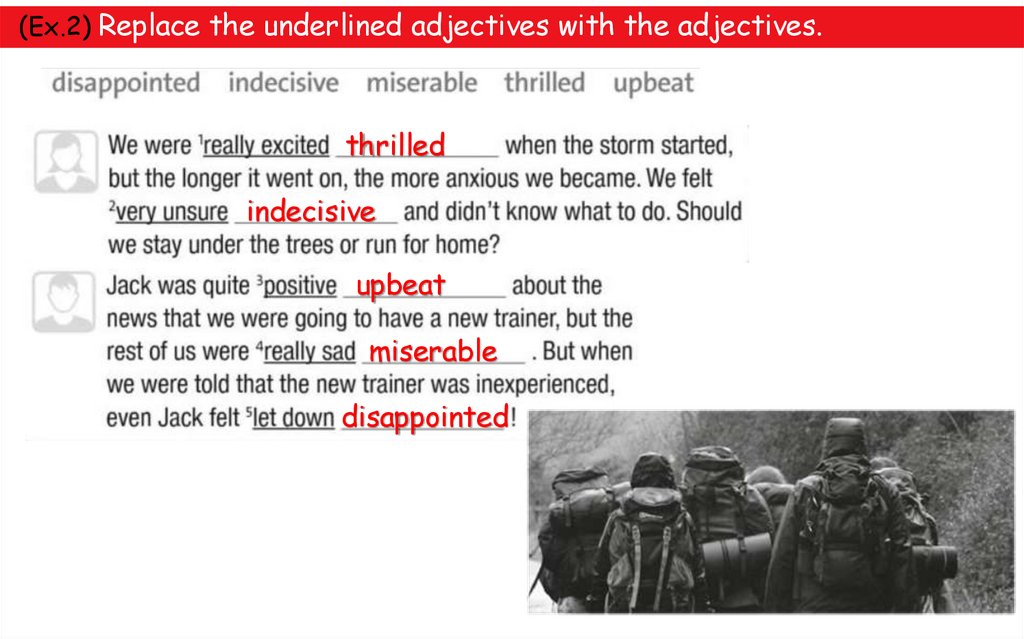 (Ex.2) Replace the underlined adjectives with the adjectives.

disappointed indecisive miserable thrilled upbeat

We were $^1$really excited thrilled when the storm started, but the longer it went on, the more anxious we became. We felt $^2$very unsure indecisive and didn't know what to do. Should we stay under the trees or run for home?

Jack was quite $^3$positive upbeat about the news that we were going to have a new trainer, but the rest of us were $^4$really sad miserable . But when we were told that the new trainer was inexperienced, even Jack felt $^5$let down disappointed!